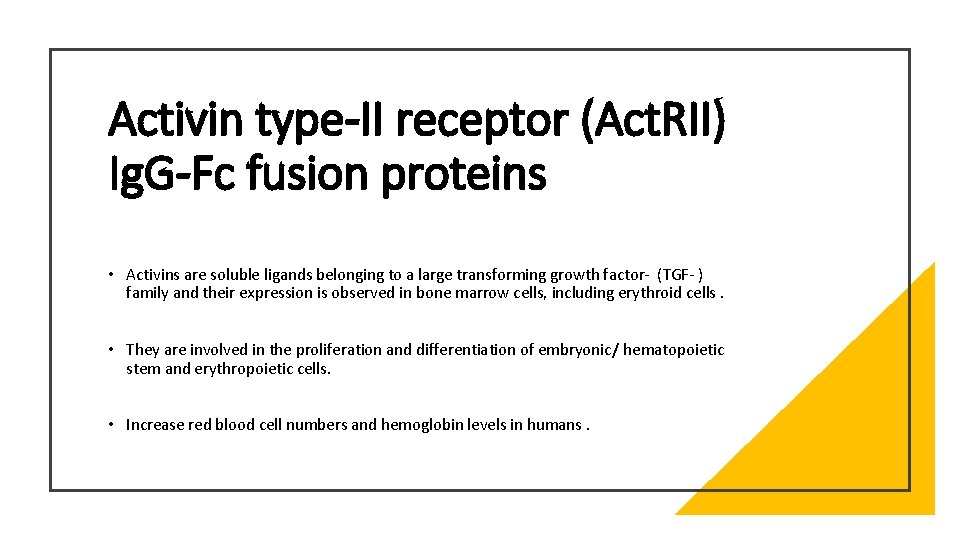 Activin type-II receptor (ActRII) IgG-Fc fusion proteins

• Activins are soluble ligands belonging to a large transforming growth factor- (TGF- ) family and their expression is observed in bone marrow cells, including erythroid cells .

• They are involved in the proliferation and differentiation of embryonic/ hematopoietic stem and erythropoietic cells.

• Increase red blood cell numbers and hemoglobin levels in humans .